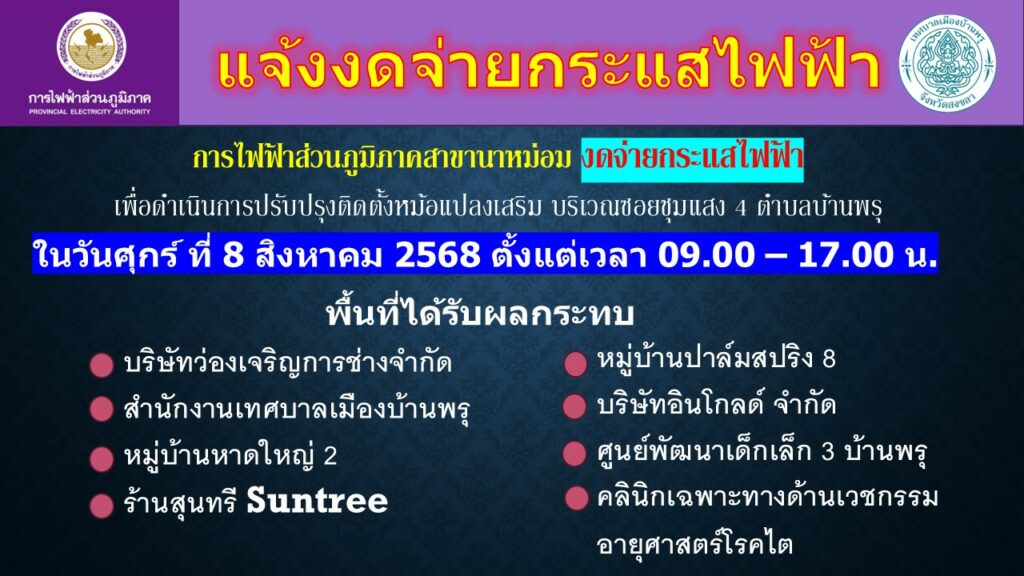 การไฟฟ้าส่วนภูมิภาค
PROVINCIAL ELECTRICITY AUTHORITY

แจ้งงดจ่ายกระแสไฟฟ้า

เทศบาลเมืองบ้านพรุ
จังหวัดสงขลา

การไฟฟ้าส่วนภูมิภาคสาขานาหม่อม งดจ่ายกระแสไฟฟ้า

เพื่อดำเนินการปรับปรุงติดตั้งหม้อแปลงเสริม บริเวณซอยชุมแสง 4 ตำบลบ้านพรุ

ในวันศุกร์ ที่ 8 สิงหาคม 2568 ตั้งแต่เวลา 09.00 – 17.00 น.

พื้นที่ได้รับผลกระทบ

บริษัทว่องเจริญการช่างจำกัด

สำนักงานเทศบาลเมืองบ้านพรุ

หมู่บ้านหาดใหญ่ 2

ร้านสุนทรี Suntree

หมู่บ้านปาล์มสปริง 8

บริษัทอินโกลด์ จำกัด

ศูนย์พัฒนาเด็กเล็ก 3 บ้านพรุ

คลินิกเฉพาะทางด้านเวชกรรม อายุศาสตร์โรคไต